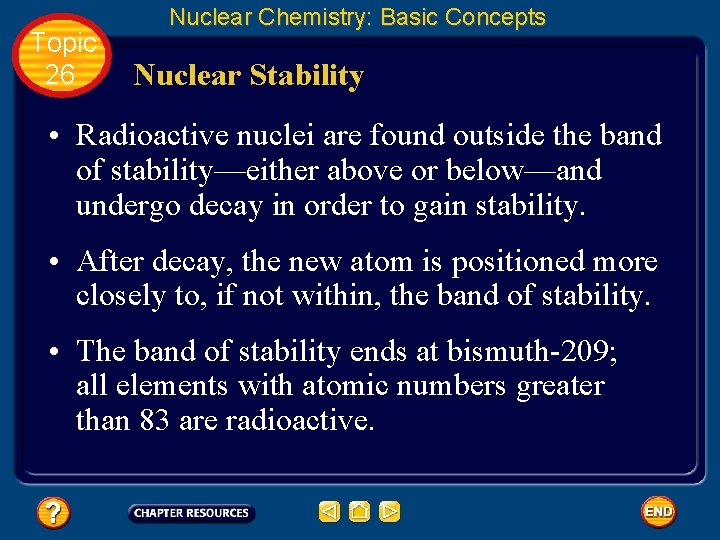 Nuclear Chemistry: Basic Concepts

Topic 26

Nuclear Stability

• Radioactive nuclei are found outside the band of stability—either above or below—and undergo decay in order to gain stability.

• After decay, the new atom is positioned more closely to, if not within, the band of stability.

• The band of stability ends at bismuth-209; all elements with atomic numbers greater than 83 are radioactive.

?

CHAPTER RESOURCES

END